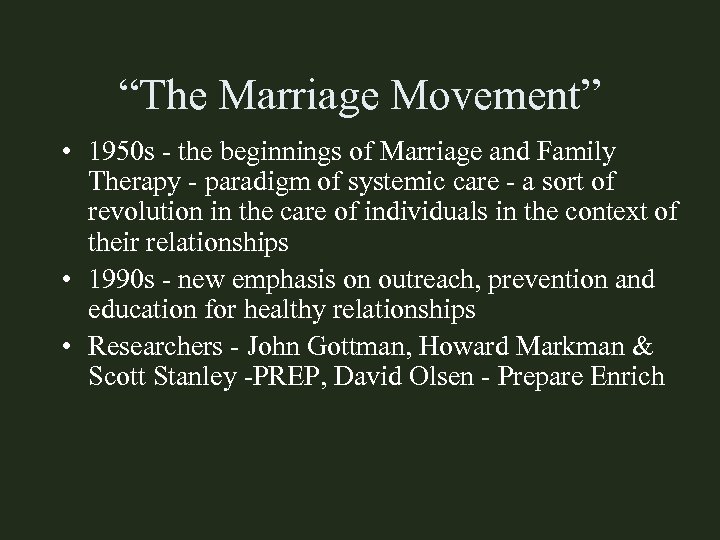 “The Marriage Movement”

• 1950s - the beginnings of Marriage and Family Therapy - paradigm of systemic care - a sort of revolution in the care of individuals in the context of their relationships

• 1990s - new emphasis on outreach, prevention and education for healthy relationships

• Researchers - John Gottman, Howard Markman & Scott Stanley -PREP, David Olsen - Prepare Enrich